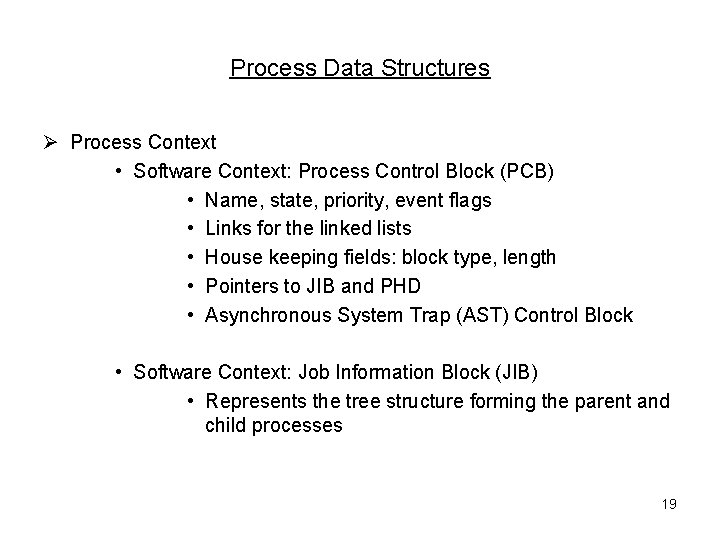 Process Data Structures

➢ Process Context

• Software Context: Process Control Block (PCB)

• Name, state, priority, event flags
• Links for the linked lists
• House keeping fields: block type, length
• Pointers to JIB and PHD
• Asynchronous System Trap (AST) Control Block

• Software Context: Job Information Block (JIB)

• Represents the tree structure forming the parent and child processes

19